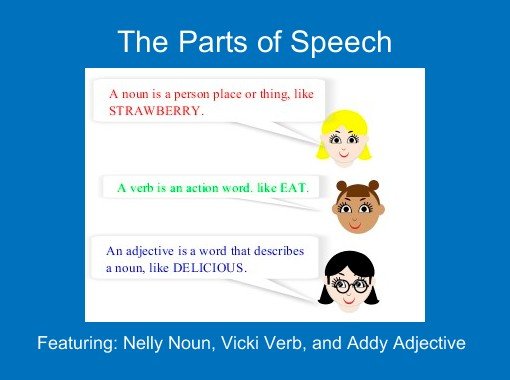 The Parts of Speech

A noun is a person place or thing, like STRAWBERRY.

A verb is an action word. like EAT.

An adjective is a word that describes a noun, like DELICIOUS.

Featuring: Nelly Noun, Vicki Verb, and Addy Adjective